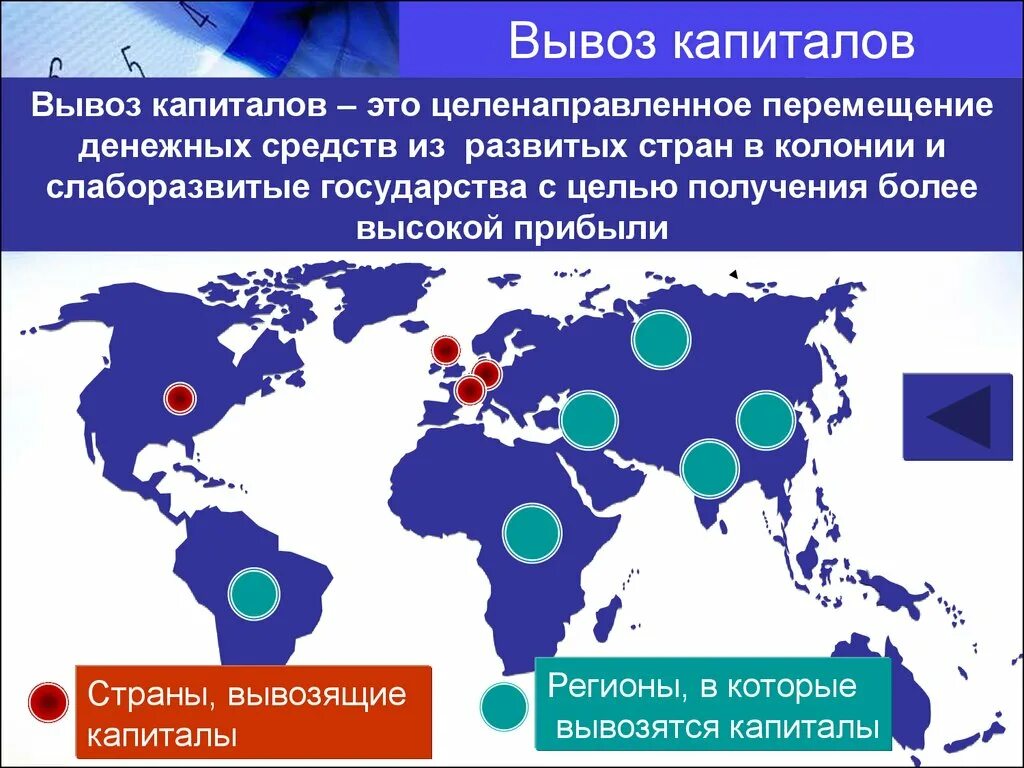 Вывоз капиталов

Вывоз капиталов – это целенаправленное перемещение денежных средств из развитых стран в колонии и слаборазвитые государства с целью получения более высокой прибыли

Страны, вывозящие капиталы

Регионы, в которые вывозятся капиталы